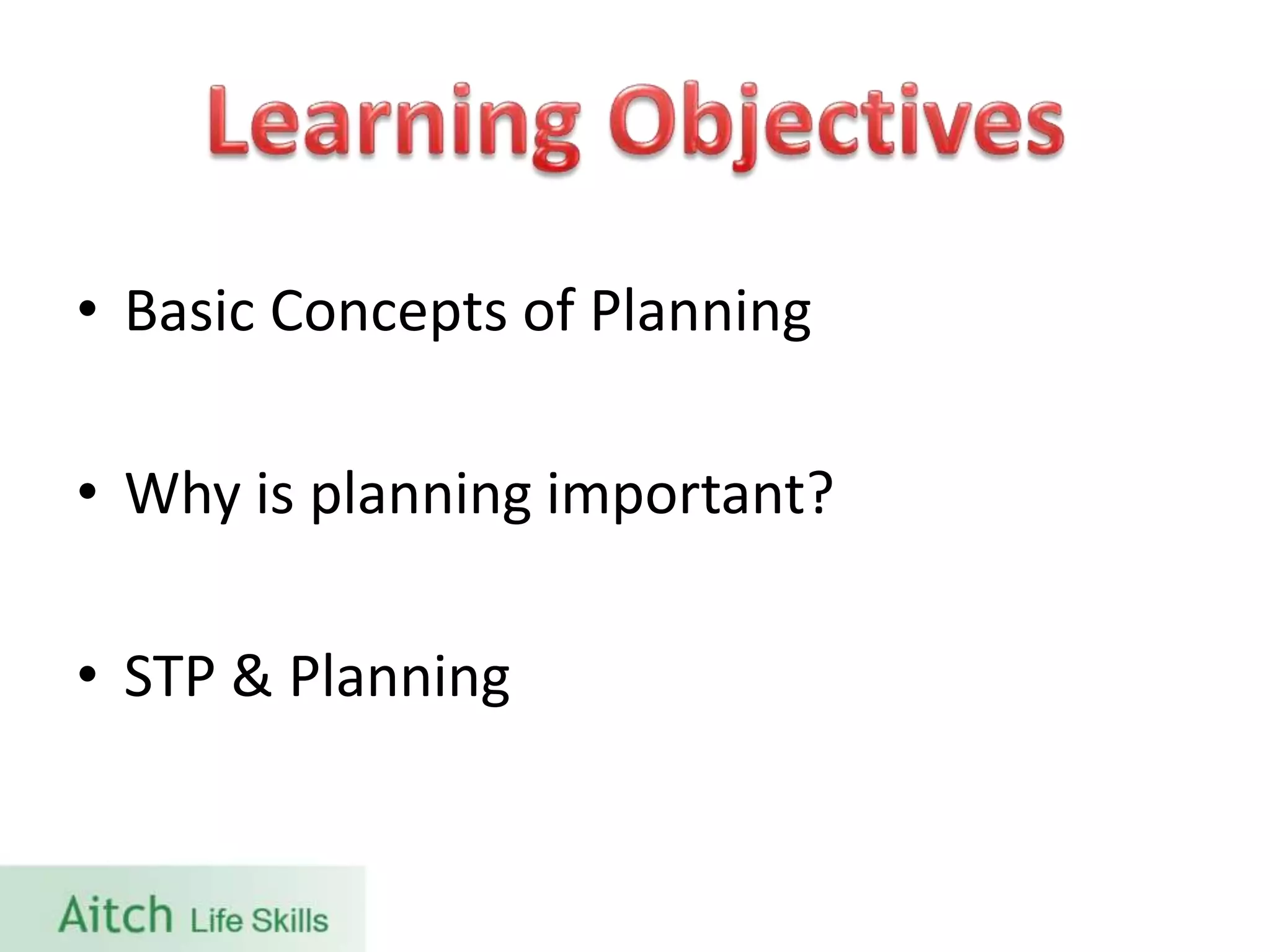 Learning Objectives

• Basic Concepts of Planning

• Why is planning important?

• STP & Planning

Aitch Life Skills